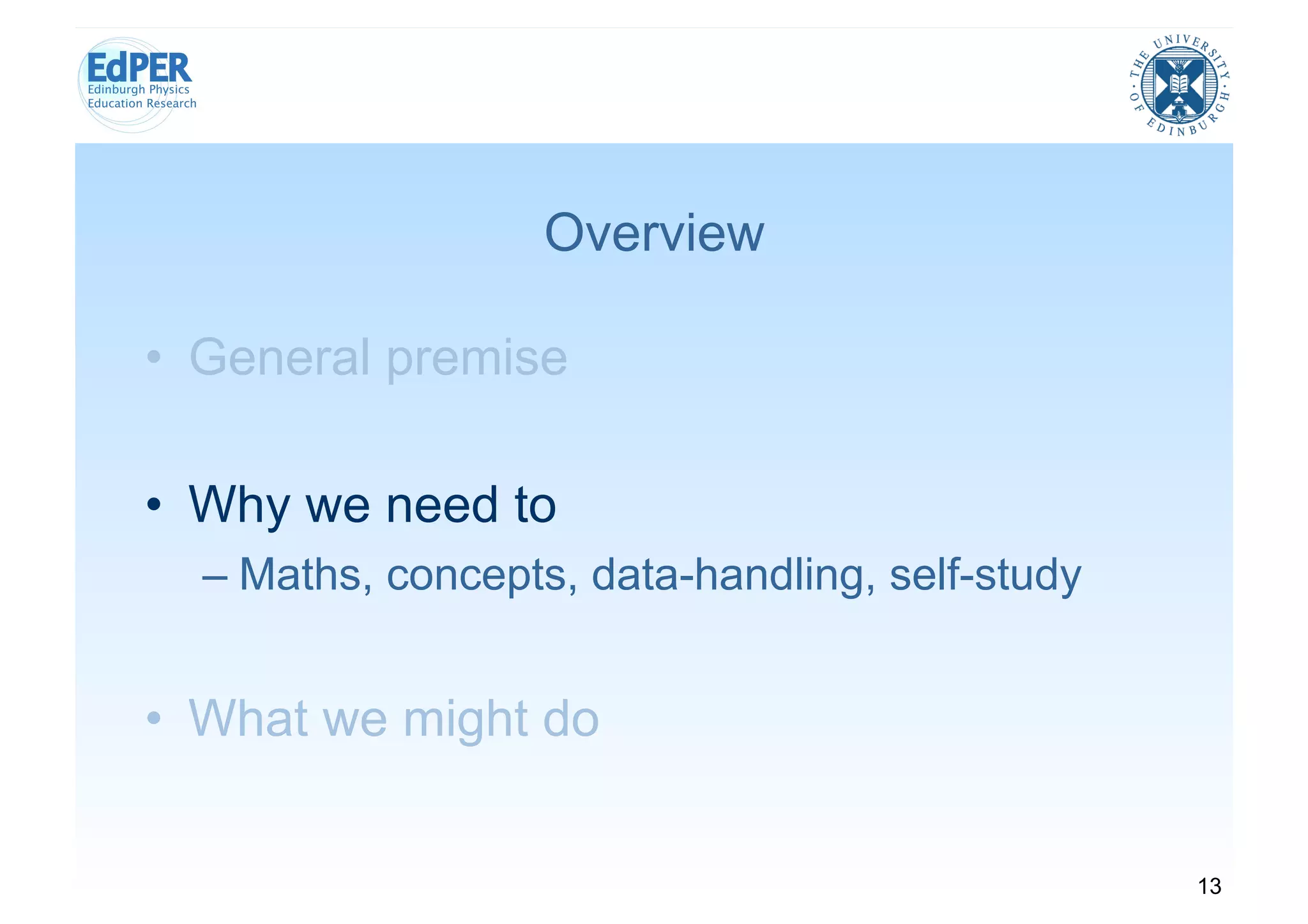 EdPER
Edinburgh Physics
Education Research

THE UNIVERSITY OF EDINBURGH

Overview

• General premise

• Why we need to
– Maths, concepts, data-handling, self-study

• What we might do

13